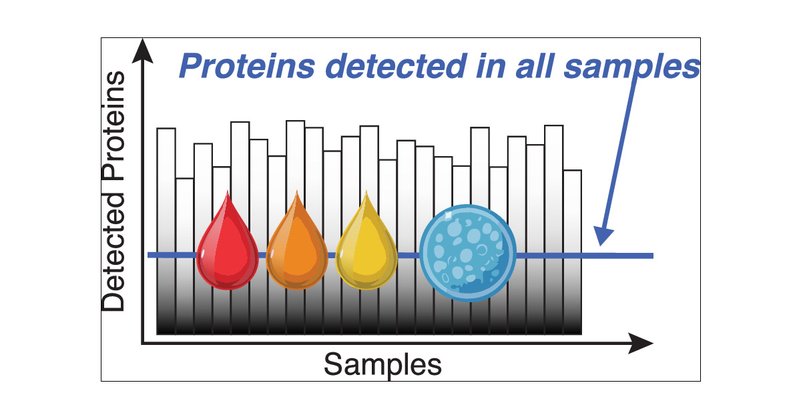 Proteins detected in all samples

Detected Proteins

Samples